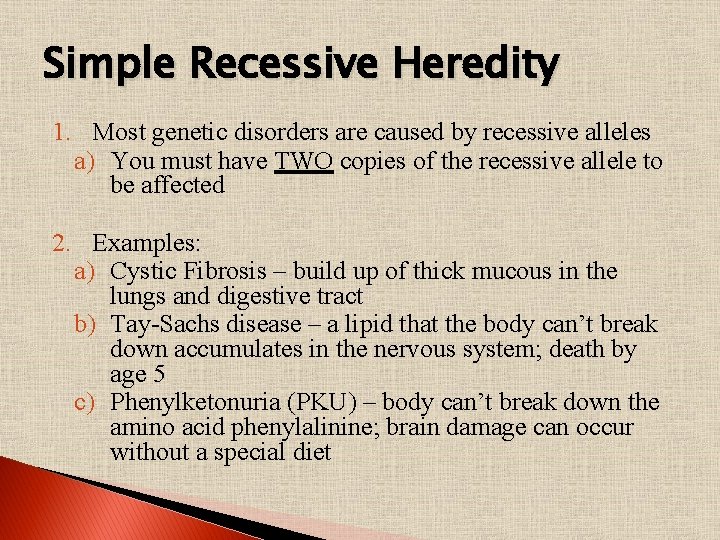 Simple Recessive Heredity

1. Most genetic disorders are caused by recessive alleles
a) You must have TWO copies of the recessive allele to be affected

2. Examples:
a) Cystic Fibrosis – build up of thick mucous in the lungs and digestive tract
b) Tay-Sachs disease – a lipid that the body can't break down accumulates in the nervous system; death by age 5
c) Phenylketonuria (PKU) – body can't break down the amino acid phenylalinine; brain damage can occur without a special diet